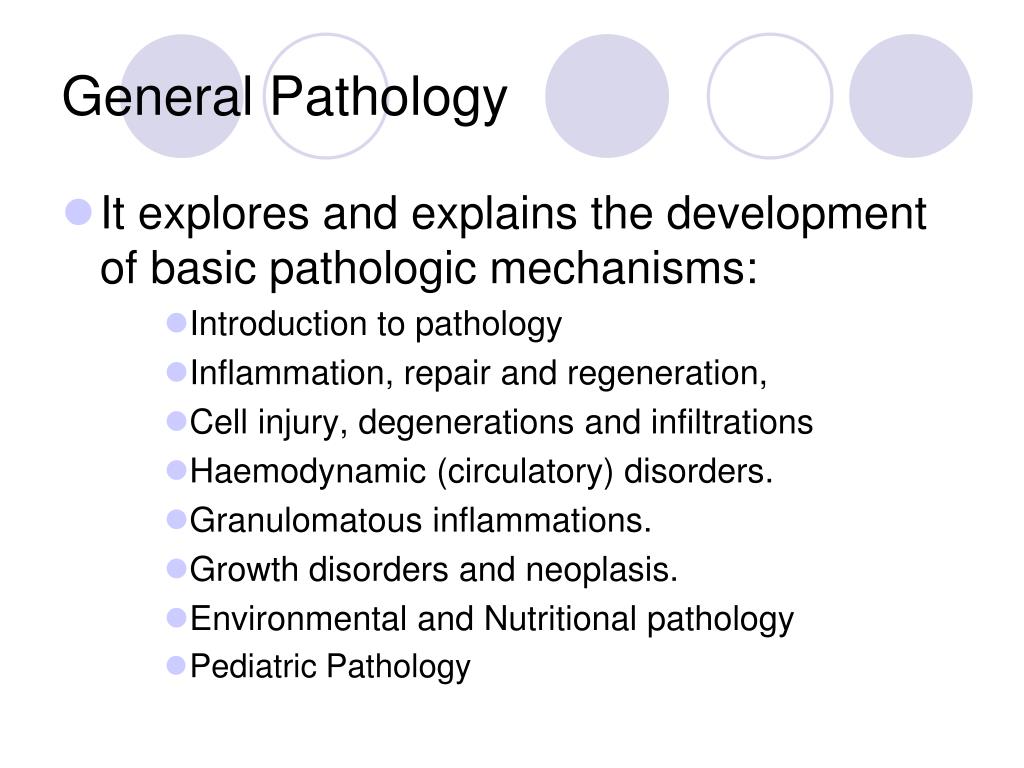 General Pathology

- It explores and explains the development of basic pathologic mechanisms:
  - Introduction to pathology
  - Inflammation, repair and regeneration,
  - Cell injury, degenerations and infiltrations
  - Haemodynamic (circulatory) disorders.
  - Granulomatous inflammations.
  - Growth disorders and neoplasis.
  - Environmental and Nutritional pathology
  - Pediatric Pathology